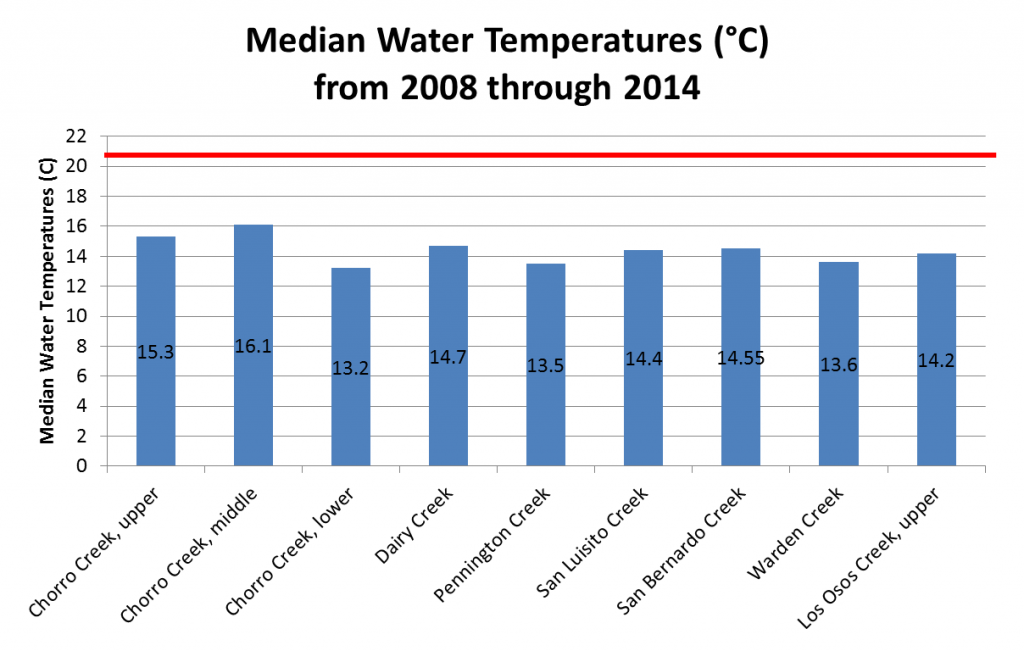 Median Water Temperatures (°C)
from 2008 through 2014

Median Water Temperatures (C)

22
20
18
16
14
12
10
8
6
4
2
0

15.3
16.1
13.2
14.7
13.5
14.4
14.55
13.6
14.2

Chorro Creek, upper
Chorro Creek, middle
Chorro Creek, lower
Dairy Creek
Pennington Creek
San Luisito Creek
San Bernardo Creek
Warden Creek
Los Osos Creek, upper